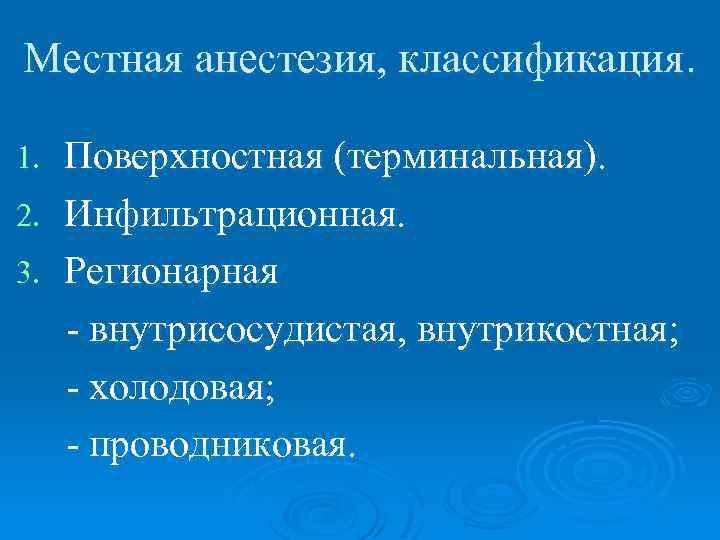 Местная анестезия, классификация.

1. Поверхностная (терминальная).
2. Инфильтрационная.
3. Регионарная
- внутрисосудистая, внутрикостная;
- холодовая;
- проводниковая.